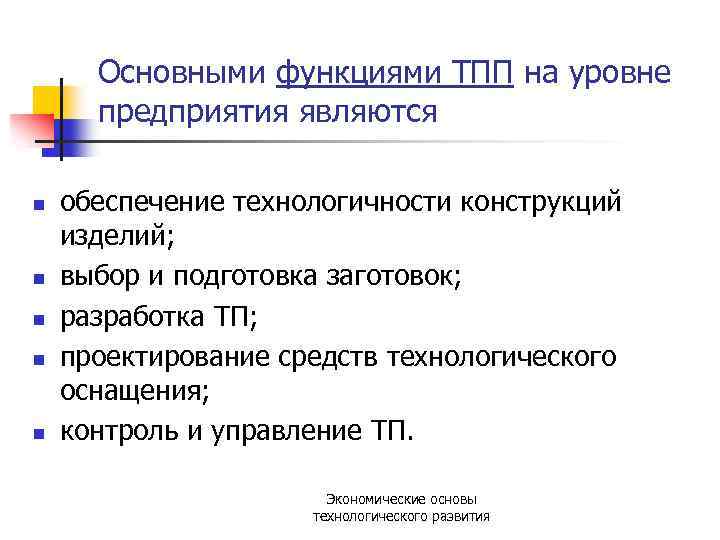 Основными функциями ТПП на уровне предприятия являются

- обеспечение технологичности конструкций изделий;
- выбор и подготовка заготовок;
- разработка ТП;
- проектирование средств технологического оснащения;
- контроль и управление ТП.

Экономические основы технологического развития